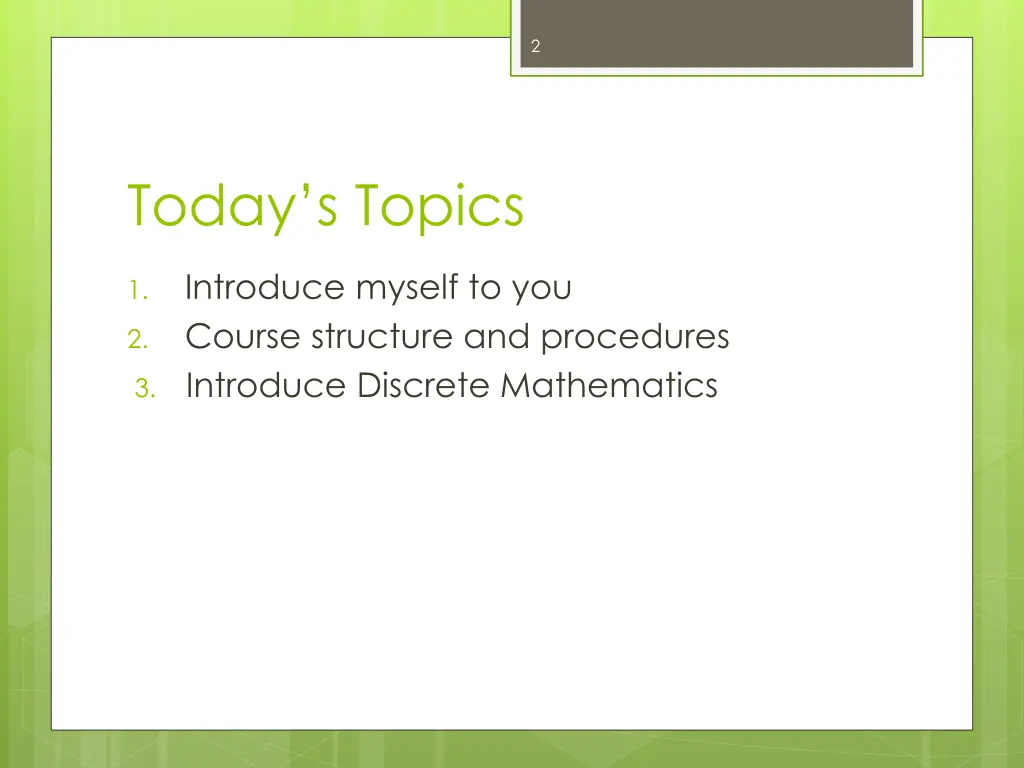 2

Today’s Topics

1. Introduce myself to you
2. Course structure and procedures
3. Introduce Discrete Mathematics